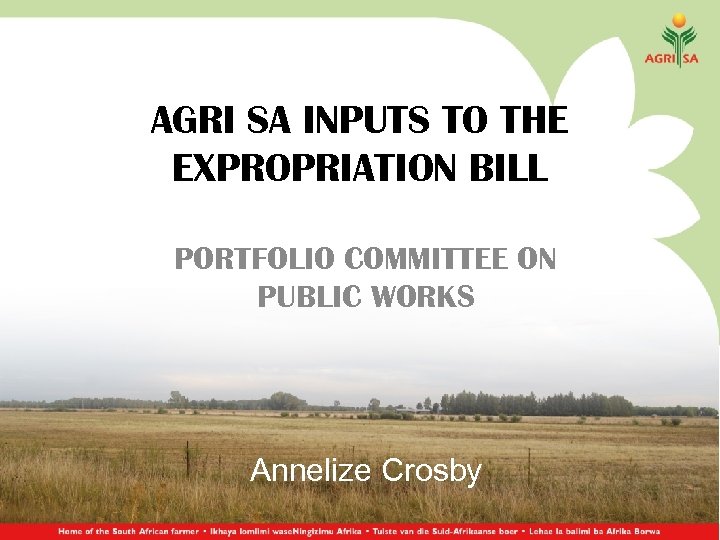 AGRI SA

AGRI SA INPUTS TO THE EXPROPRIATION BILL

PORTFOLIO COMMITTEE ON PUBLIC WORKS

Annelize Crosby

Home of the South African farmer • Ikhaya lomlimi waseNingizimu Afrika • Tuiste van die Suid-Afrikaanse boer • Lehae la balimi ba Afrika Borwa